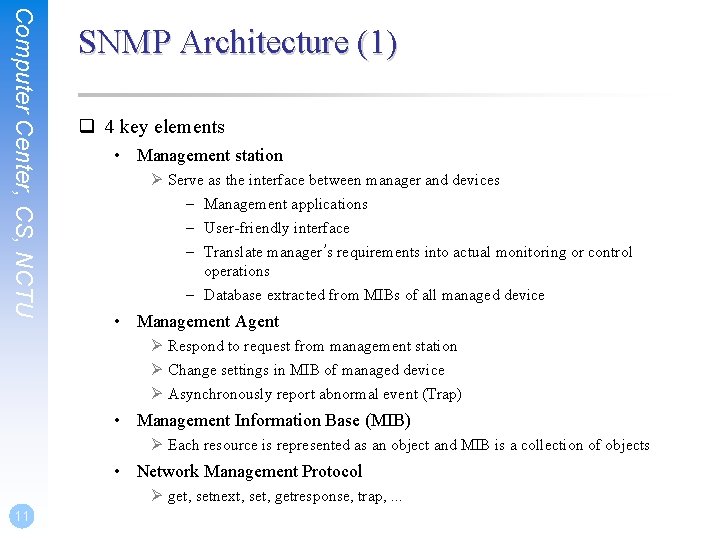 Computer Center, CS, NCTU

SNMP Architecture (1)

❑ 4 key elements

• Management station

➢ Serve as the interface between manager and devices

– Management applications

– User-friendly interface

– Translate manager's requirements into actual monitoring or control operations

– Database extracted from MIBs of all managed device

• Management Agent

➢ Respond to request from management station

➢ Change settings in MIB of managed device

➢ Asynchronously report abnormal event (Trap)

• Management Information Base (MIB)

➢ Each resource is represented as an object and MIB is a collection of objects

• Network Management Protocol

➢ get, setnext, set, getresponse, trap, ...

11